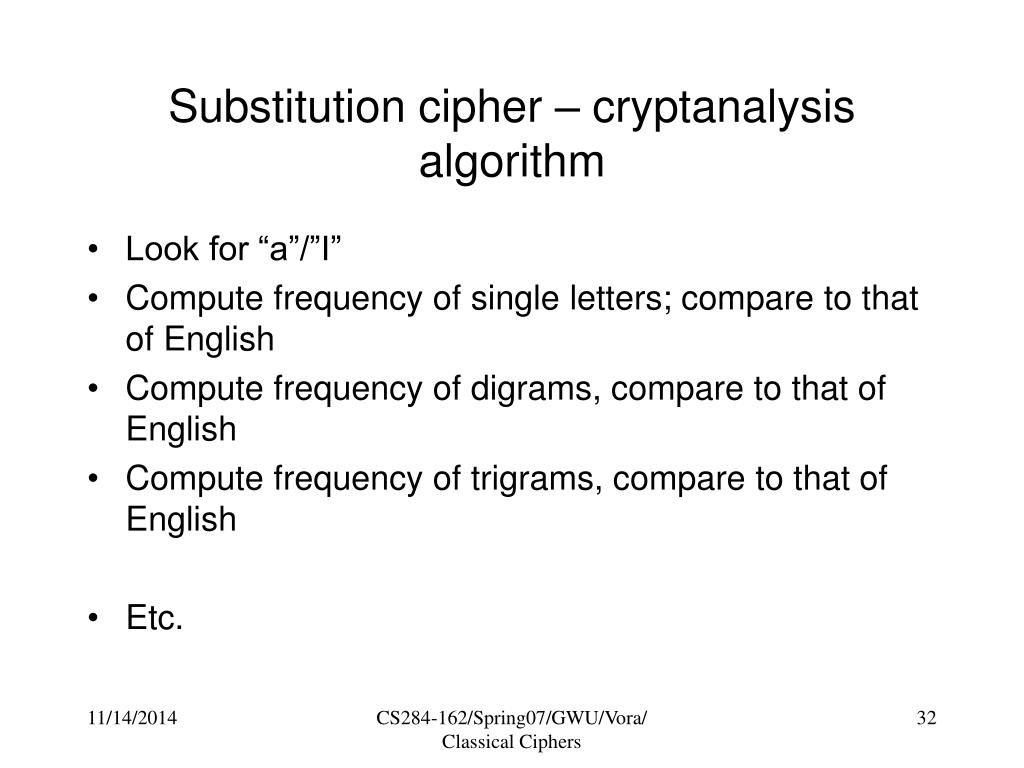 Substitution cipher – cryptanalysis algorithm

• Look for “a”/”I”
• Compute frequency of single letters; compare to that of English
• Compute frequency of digrams, compare to that of English
• Compute frequency of trigrams, compare to that of English

• Etc.

11/14/2014

CS284-162/Spring07/GWU/Vora/ Classical Ciphers

32